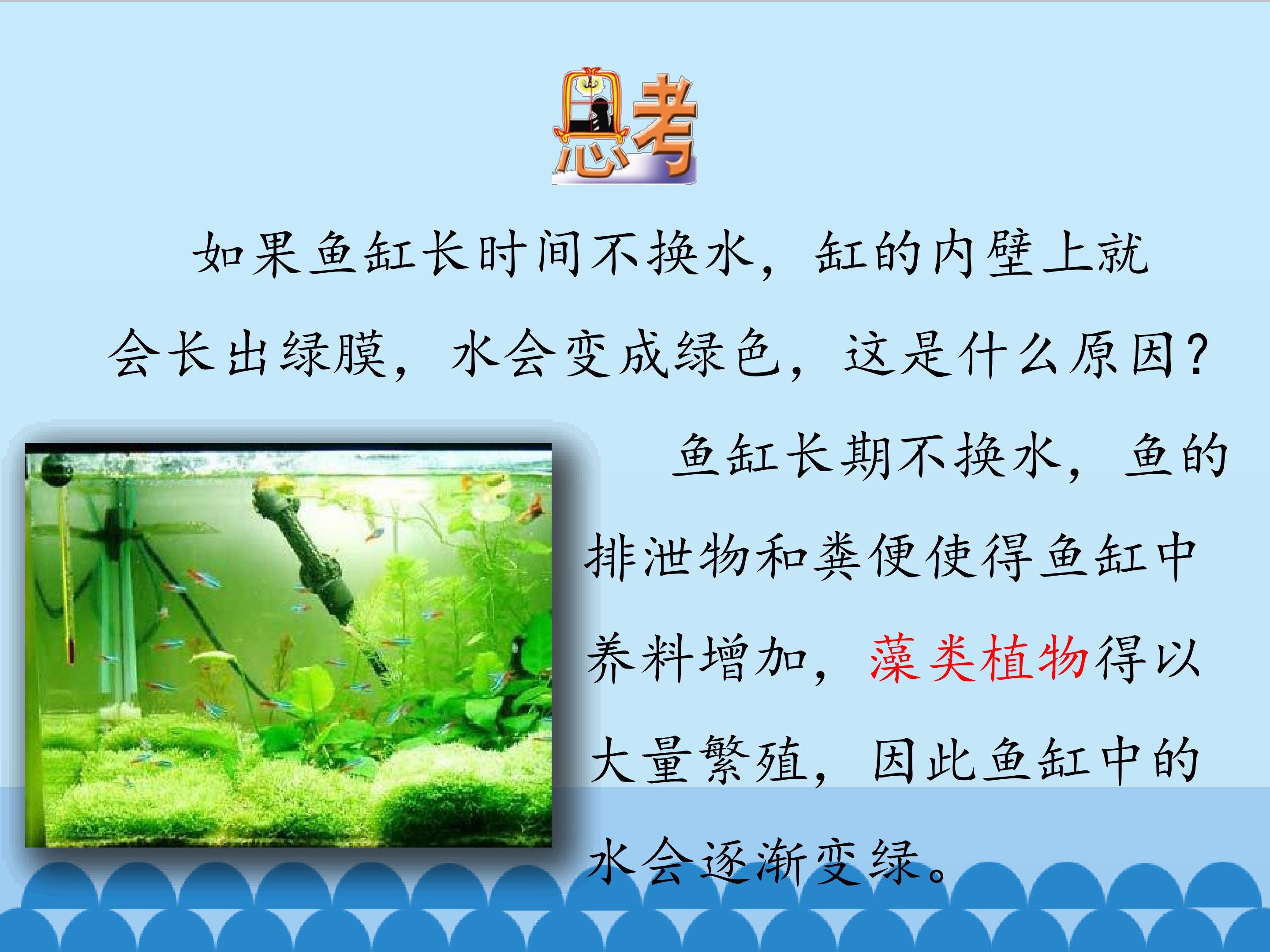 思考

如果鱼缸长时间不换水，缸的内壁上就会长出绿膜，水会变成绿色，这是什么原因？

鱼缸长期不换水，鱼的排泄物和粪便使得鱼缸中养料增加，藻类植物得以大量繁殖，因此鱼缸中的水会逐渐变绿。